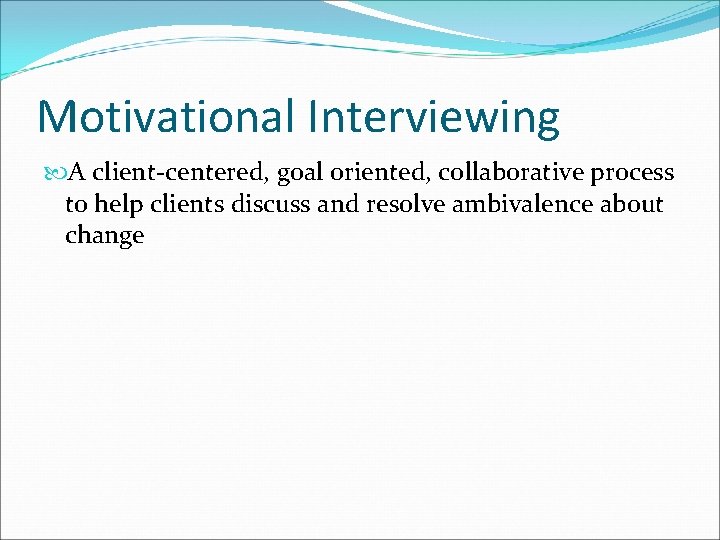 Motivational Interviewing

A client-centered, goal oriented, collaborative process to help clients discuss and resolve ambivalence about change